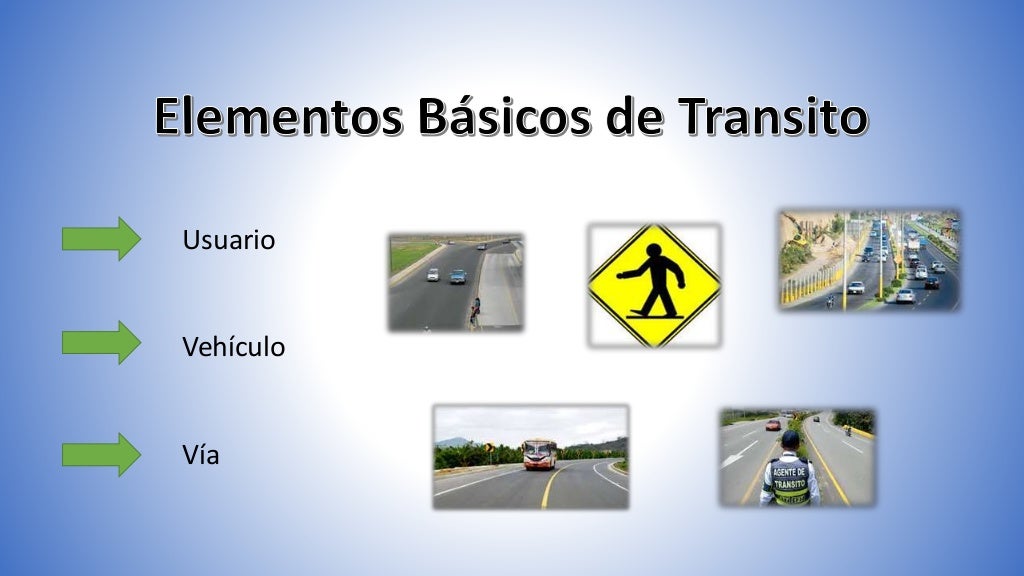 Elementos Básicos de Transito

Usuario

Vehículo

Vía

AGENTE DE TRANSITO